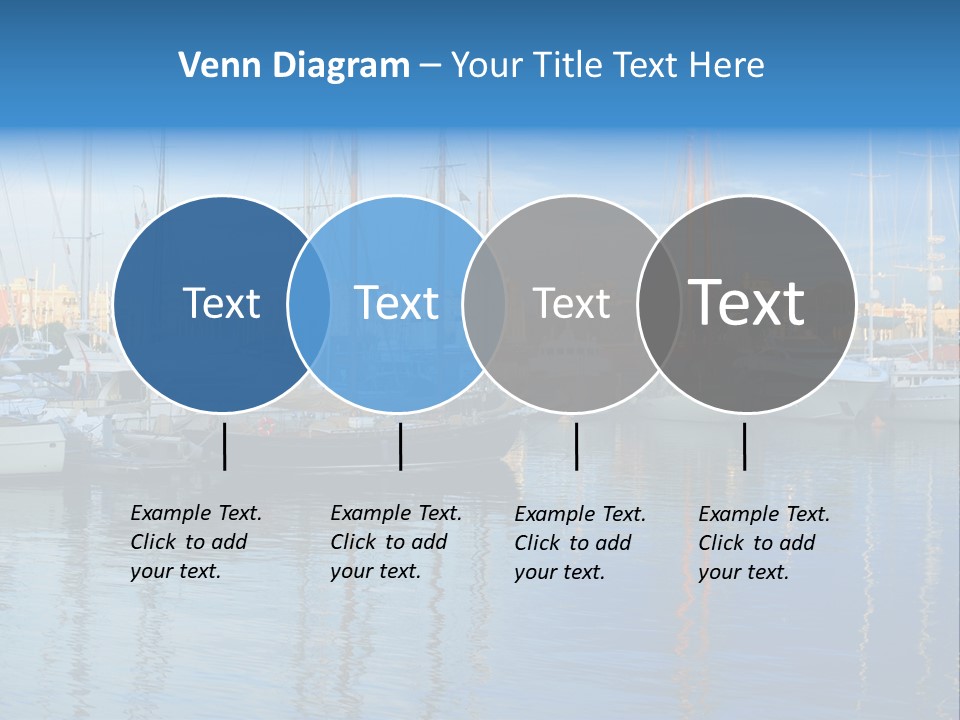 Venn Diagram – Your Title Text Here

Text

Text

Text

Text

Example Text. Click to add your text.

Example Text. Click to add your text.

Example Text. Click to add your text.

Example Text. Click to add your text.